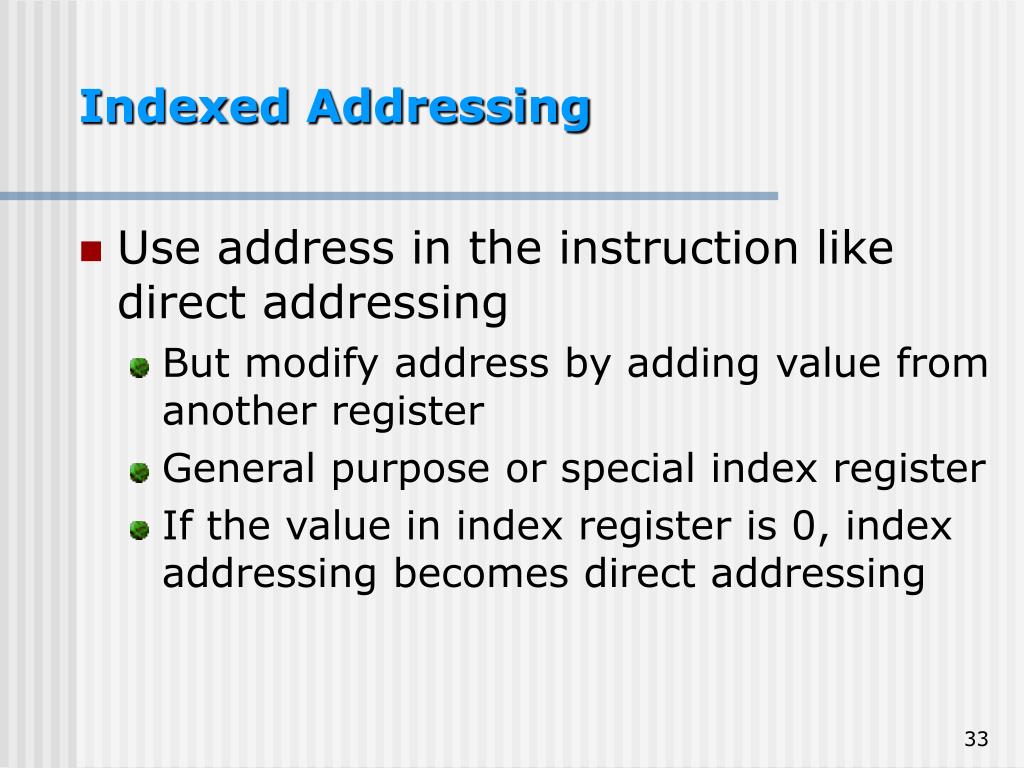 Indexed Addressing

Use address in the instruction like direct addressing

But modify address by adding value from another register

General purpose or special index register

If the value in index register is 0, index addressing becomes direct addressing

33